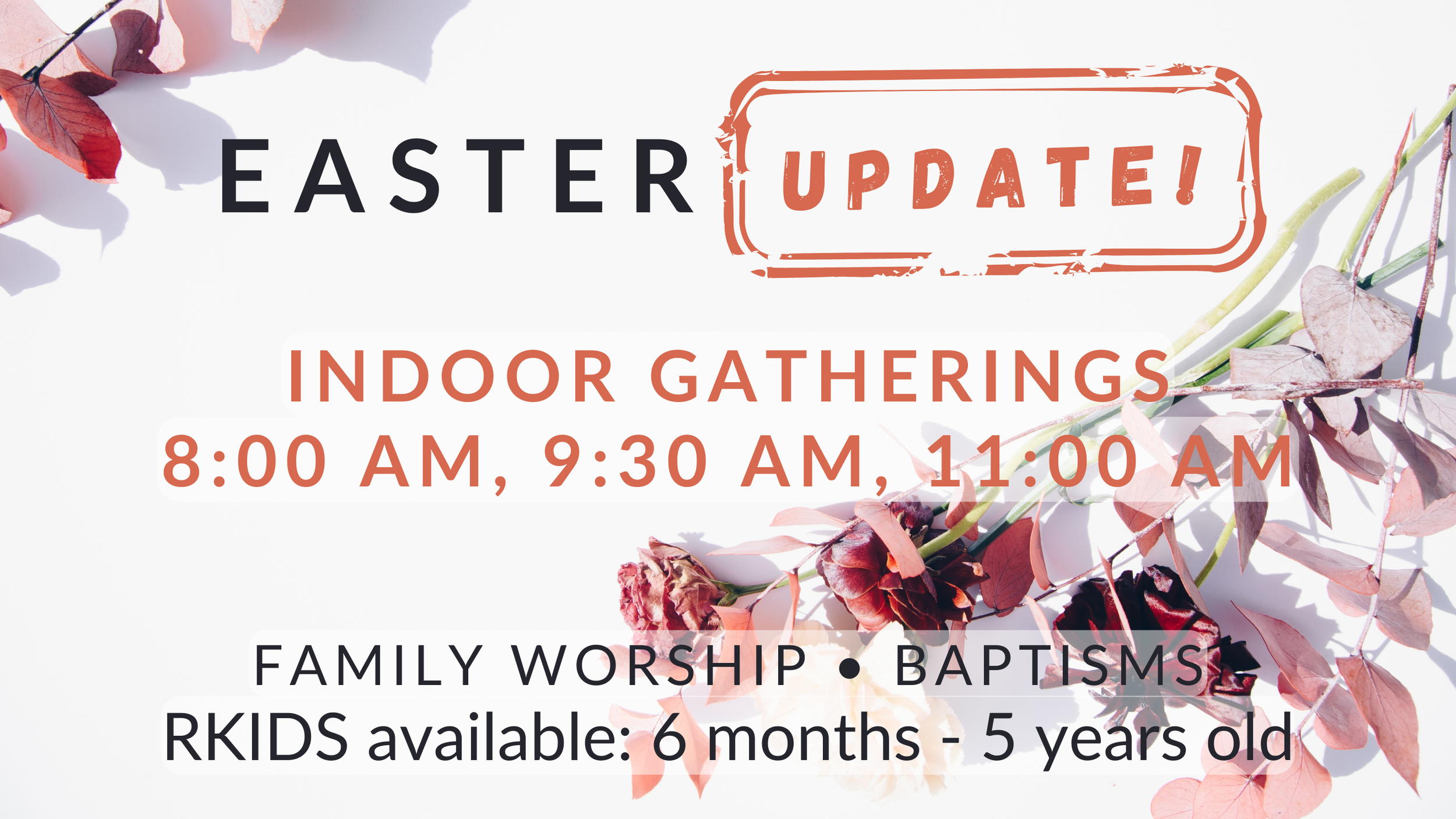 EASTER UPDATE!

INDOOR GATHERINGS
8:00 AM, 9:30 AM, 11:00 AM

FAMILY WORSHIP • BAPTISMS
RKIDS available: 6 months - 5 years old